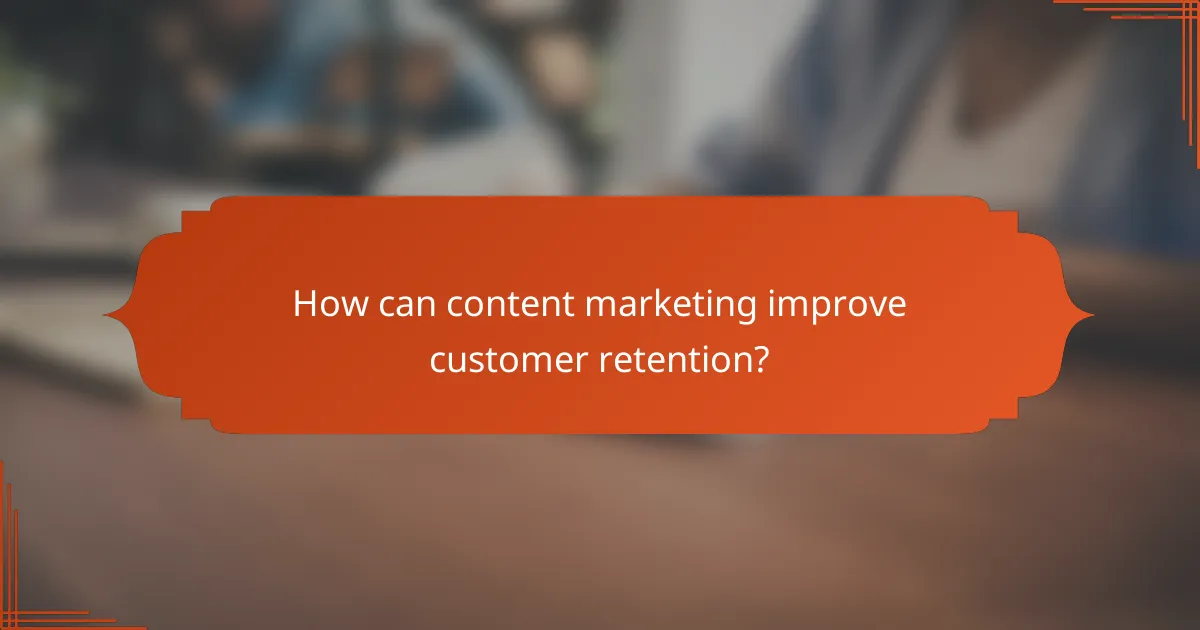 How can content marketing improve customer retention?